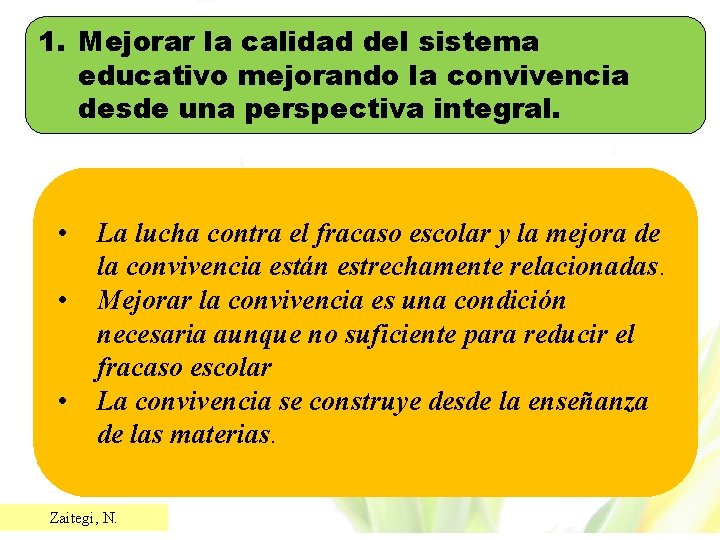 1. Mejorar la calidad del sistema educativo mejorando la convivencia desde una perspectiva integral.

• La lucha contra el fracaso escolar y la mejora de la convivencia están estrechamente relacionadas.
• Mejorar la convivencia es una condición necesaria aunque no suficiente para reducir el fracaso escolar
• La convivencia se construye desde la enseñanza de las materias.

Zaitegi, N.